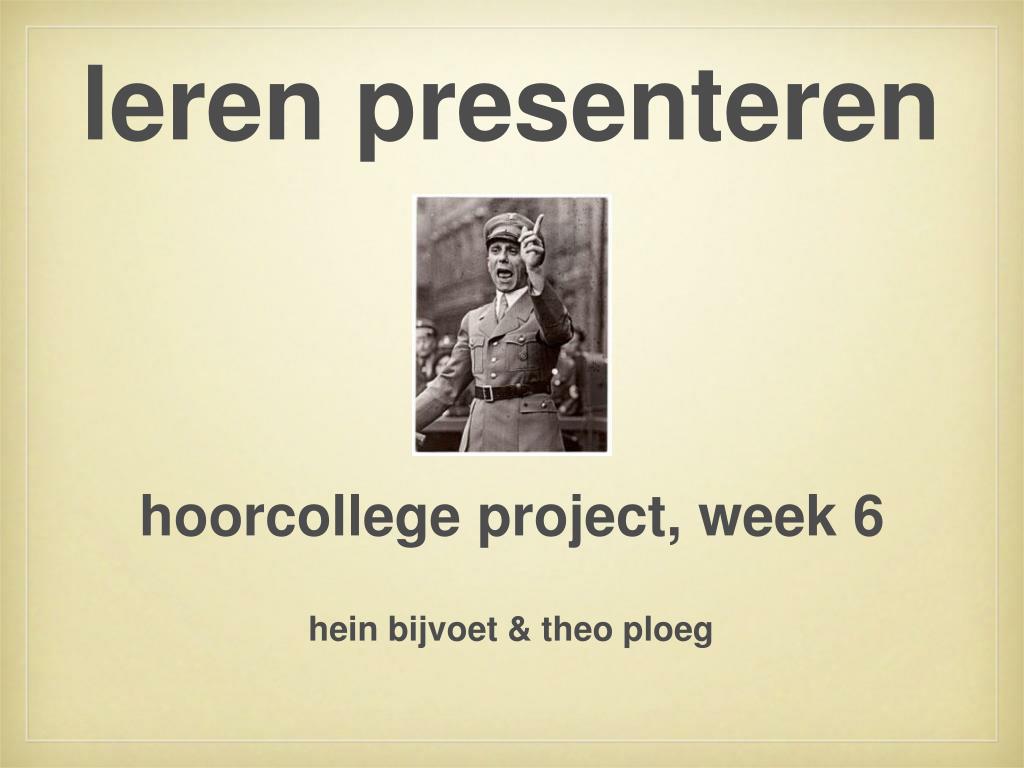 leren presenteren

hoorcollege project, week 6

hein bijvoet & theo ploeg